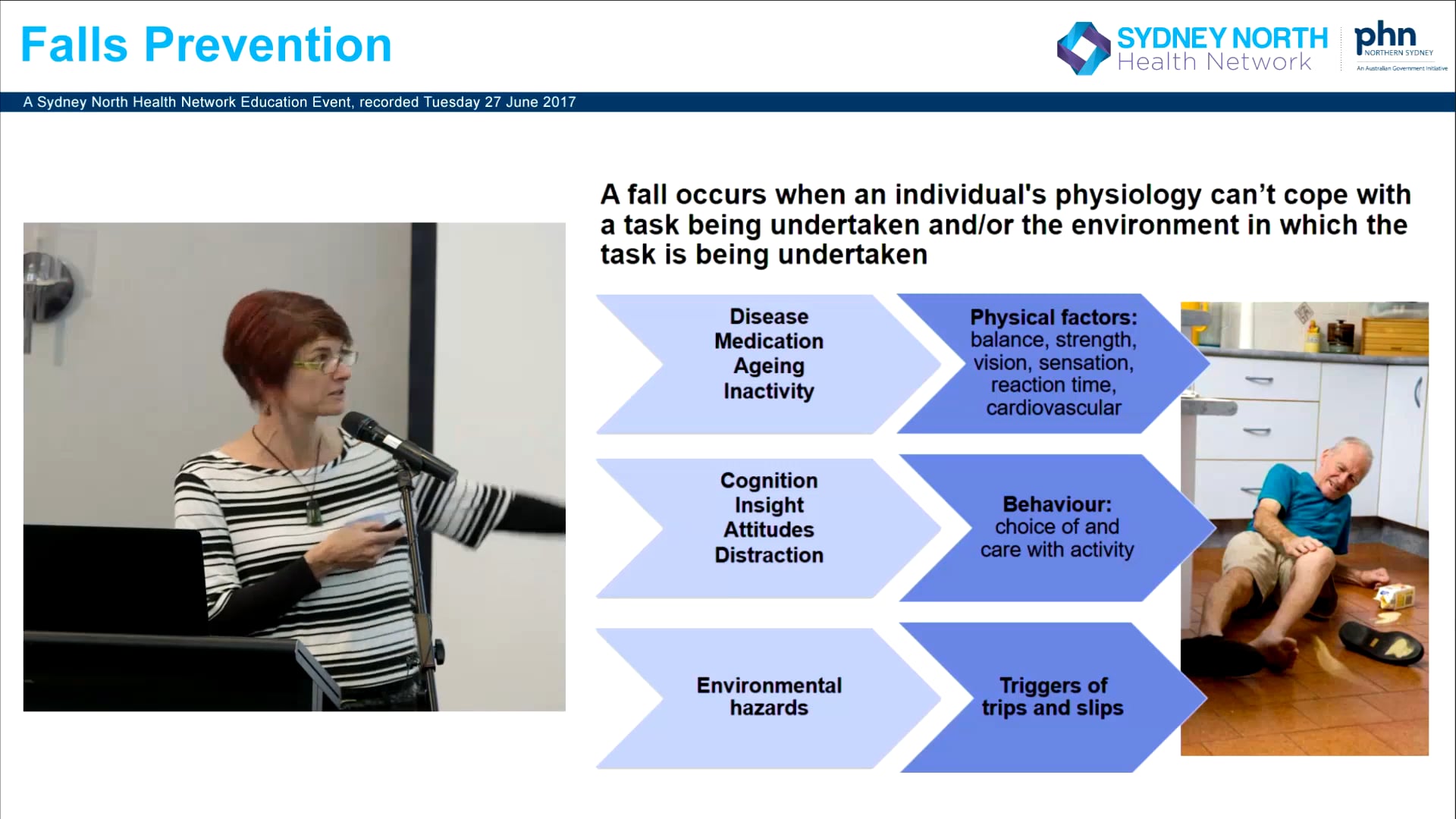 Falls Prevention

SYDNEY NORTH
Health Network

phn
NORTHERN SYDNEY
An Australian Government Initiative

A Sydney North Health Network Education Event, recorded Tuesday 27 June 2017

A fall occurs when an individual's physiology can't cope with a task being undertaken and/or the environment in which the task is being undertaken

Disease
Medication
Ageing
Inactivity

Physical factors:
balance, strength, vision, sensation, reaction time, cardiovascular

Cognition
Insight
Attitudes
Distraction

Behaviour:
choice of and care with activity

Environmental hazards

Triggers of trips and slips